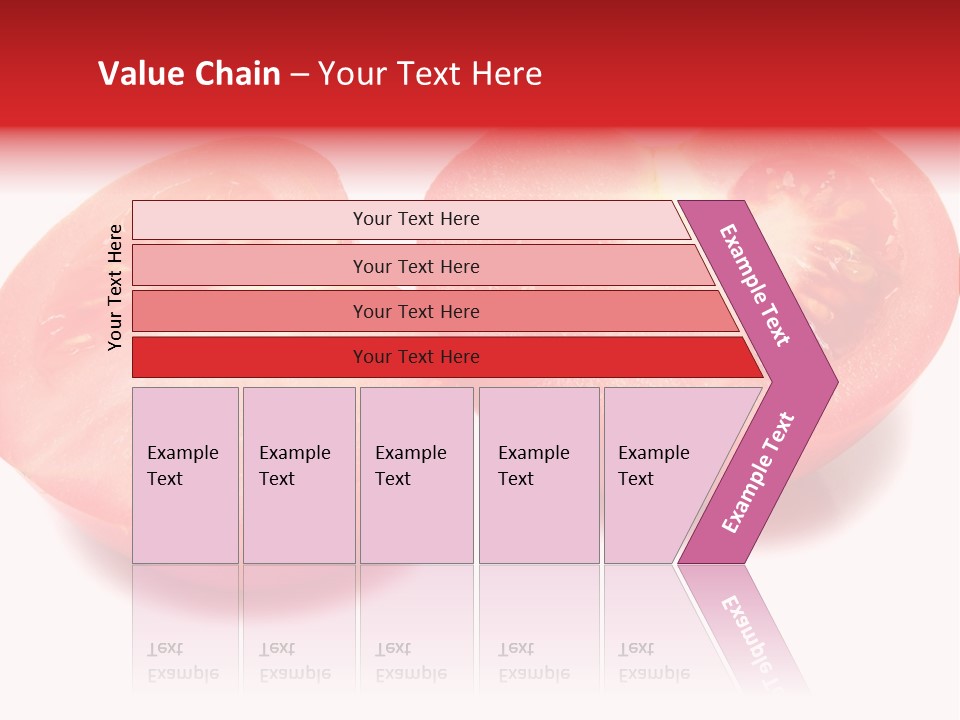 Value Chain – Your Text Here

Your Text Here

Your Text Here

Your Text Here

Your Text Here

Your Text Here

Example Text

Example Text

Example Text

Example Text

Example Text

Example Text

Example Text